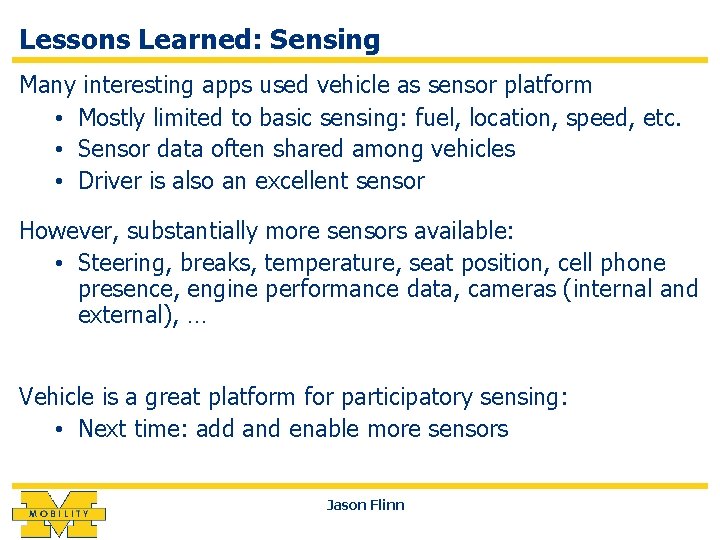 Lessons Learned: Sensing

Many interesting apps used vehicle as sensor platform
• Mostly limited to basic sensing: fuel, location, speed, etc.
• Sensor data often shared among vehicles
• Driver is also an excellent sensor

However, substantially more sensors available:
• Steering, breaks, temperature, seat position, cell phone presence, engine performance data, cameras (internal and external), …

Vehicle is a great platform for participatory sensing:
• Next time: add and enable more sensors

MOBILITY

Jason Flinn